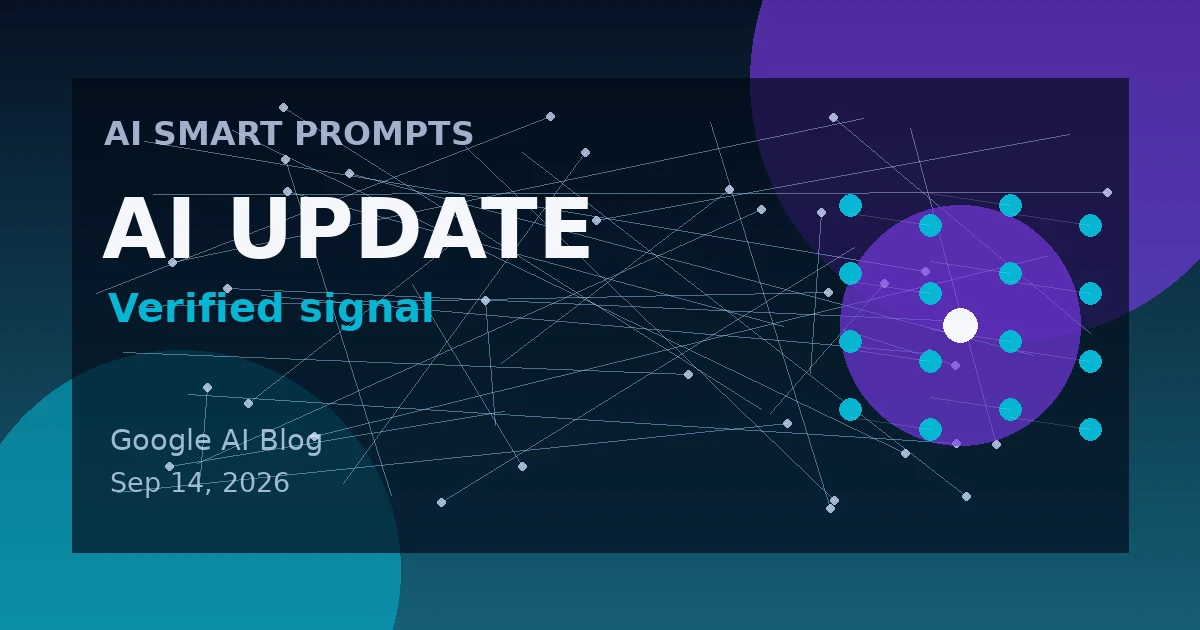 AI SMART PROMPTS

AI UPDATE

Verified signal

Google AI Blog
Sep 14, 2026